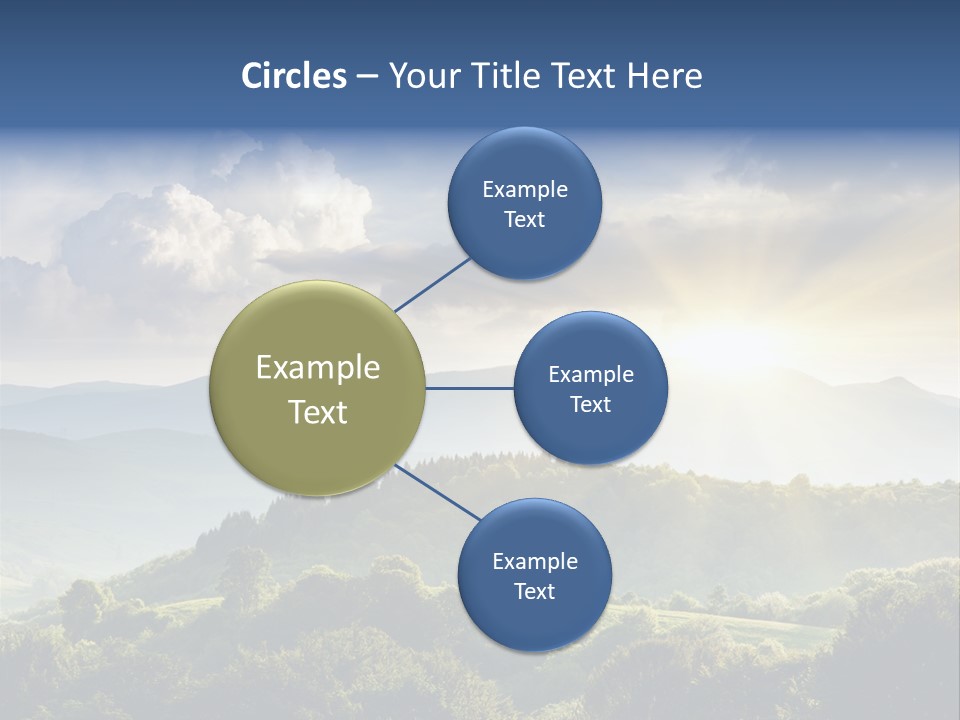 Circles – Your Title Text Here

Example Text

Example Text

Example Text

Example Text